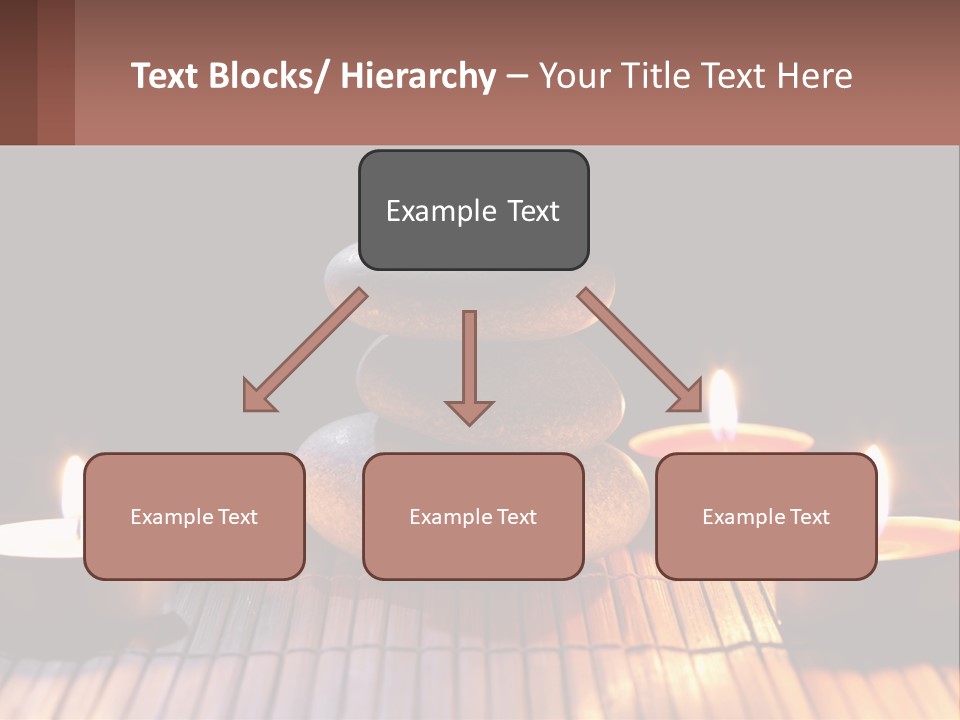 Text Blocks/ Hierarchy – Your Title Text Here

Example Text

Example Text

Example Text

Example Text